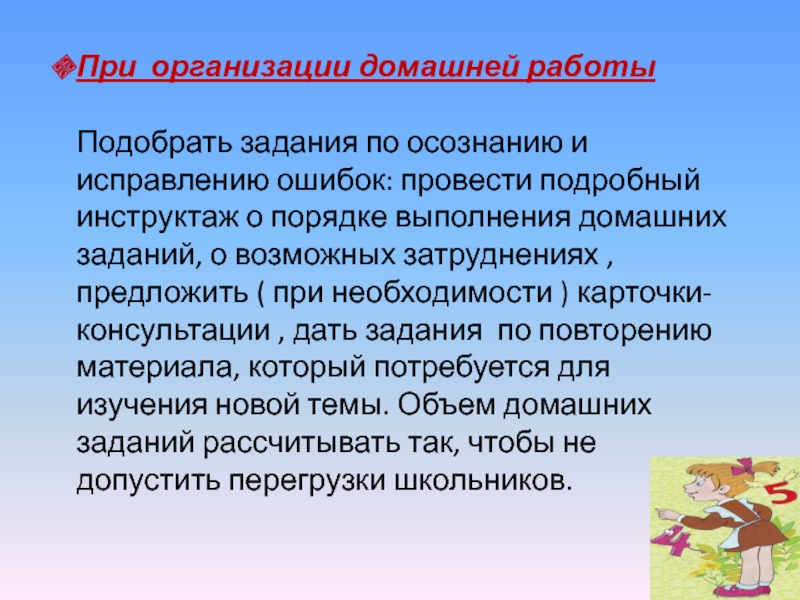 При организации домашней работы

Подобрать задания по осознанию и исправлению ошибок: провести подробный инструктаж о порядке выполнения домашних заданий, о возможных затруднениях , предложить ( при необходимости ) карточки-консультации , дать задания по повторению материала, который потребуется для изучения новой темы. Объем домашних заданий рассчитывать так, чтобы не допустить перегрузки школьников.

5
4